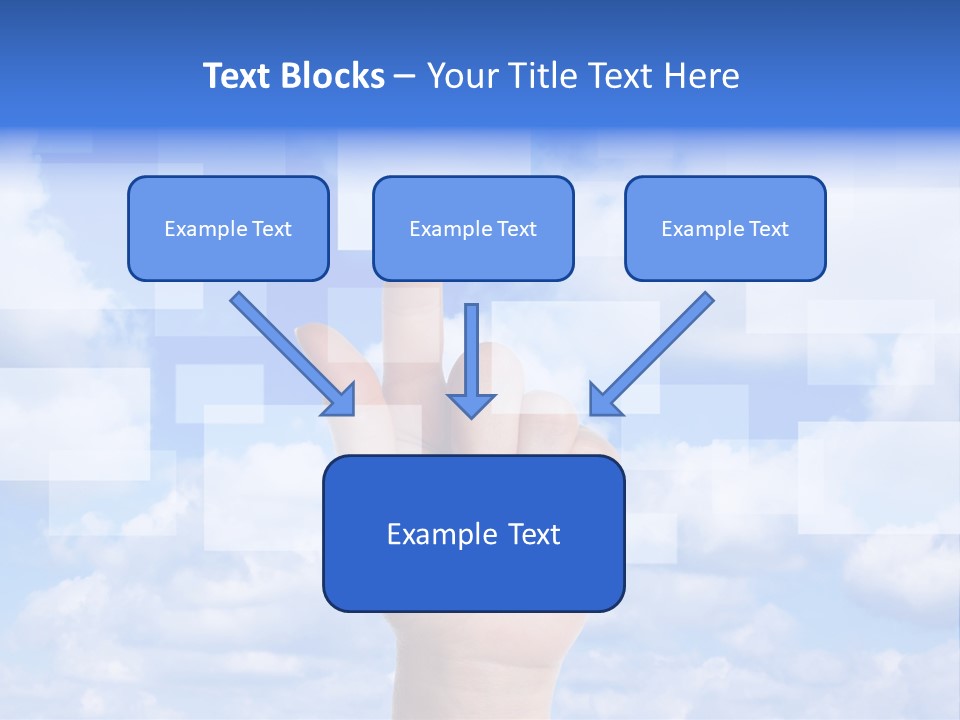 Text Blocks – Your Title Text Here

Example Text

Example Text

Example Text

Example Text